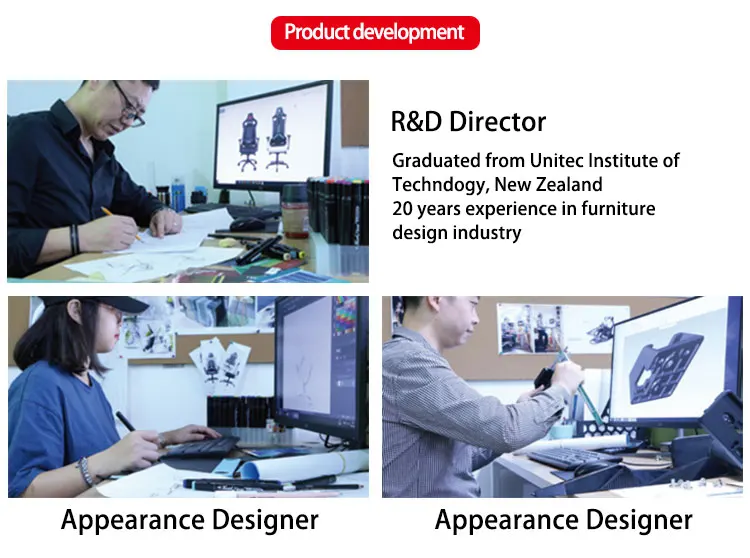 Product development

R&D Director

Graduated from Unitec Institute of Techndogy, New Zealand
20 years experience in furniture design industry

Appearance Designer

Appearance Designer